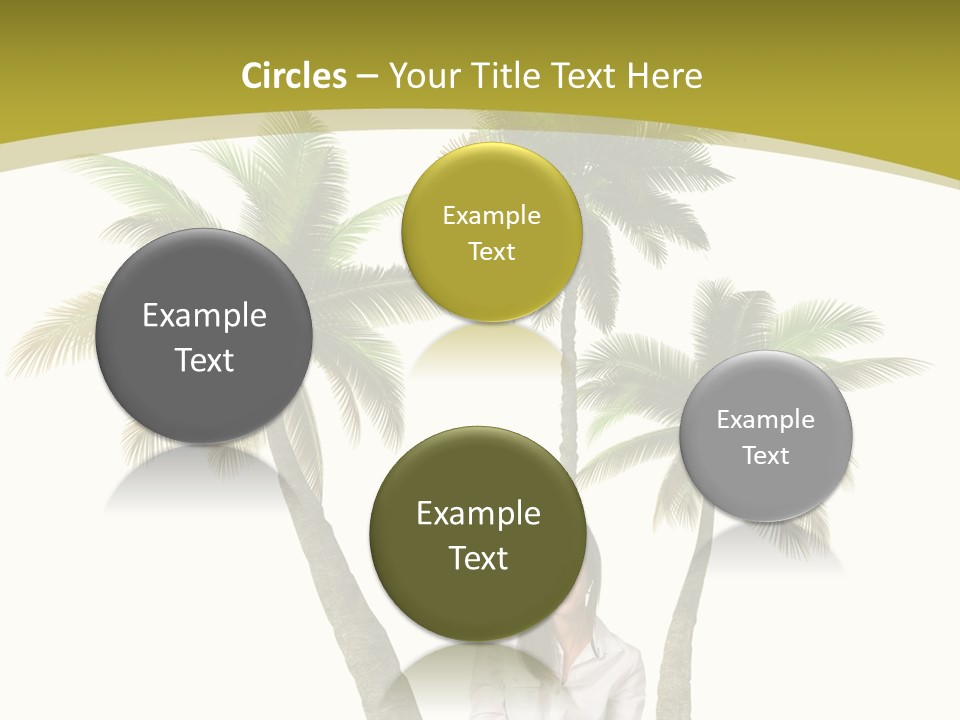 Circles – Your Title Text Here

Example Text

Example Text

Example Text

Example Text